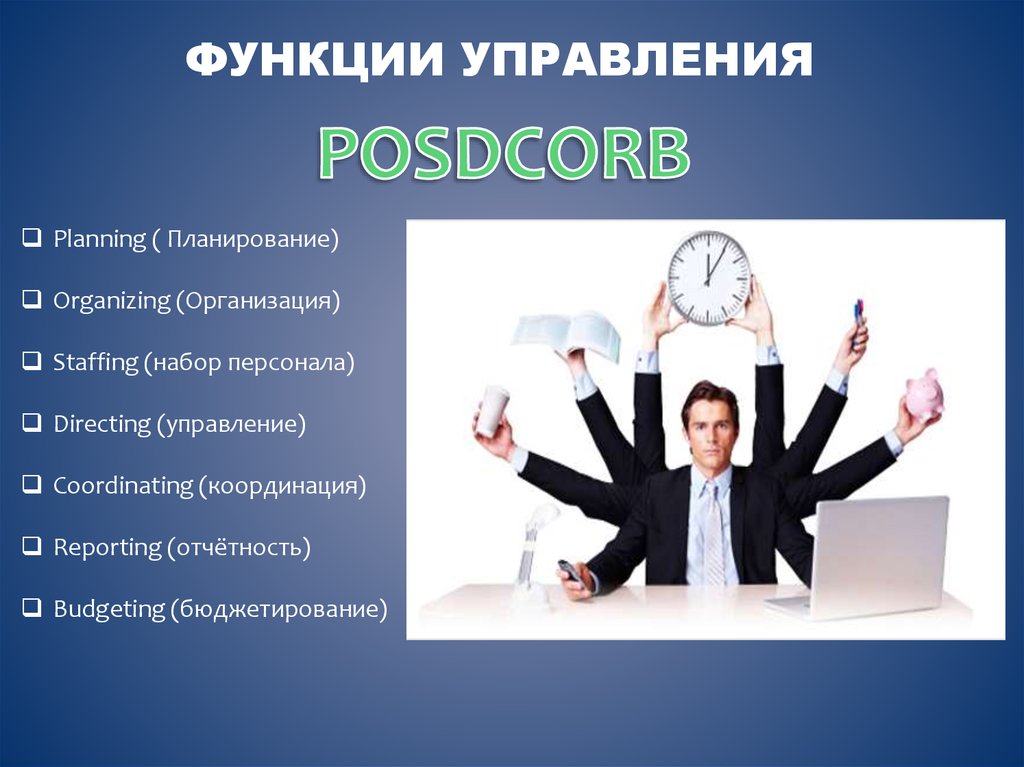 ФУНКЦИИ УПРАВЛЕНИЯ

POSDCORB

❑ Planning ( Планирование)

❑ Organizing (Организация)

❑ Staffing (набор персонала)

❑ Directing (управление)

❑ Coordinating (координация)

❑ Reporting (отчётность)

❑ Budgeting (бюджетирование)